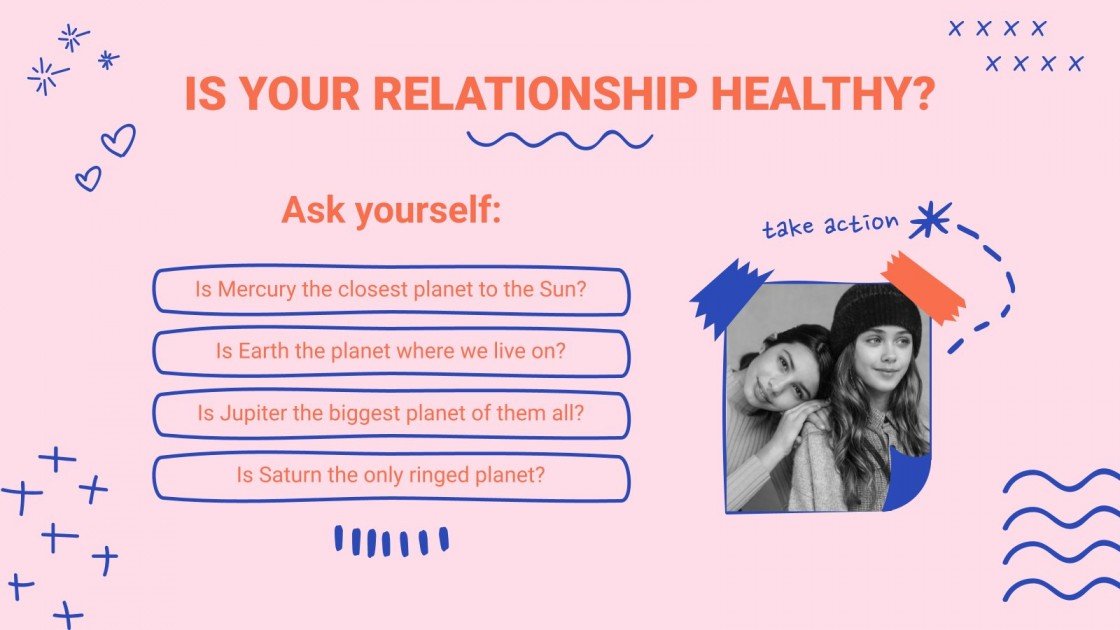 IS YOUR RELATIONSHIP HEALTHY?

Ask yourself:

Is Mercury the closest planet to the Sun?

Is Earth the planet where we live on?

Is Jupiter the biggest planet of them all?

Is Saturn the only ringed planet?

take action